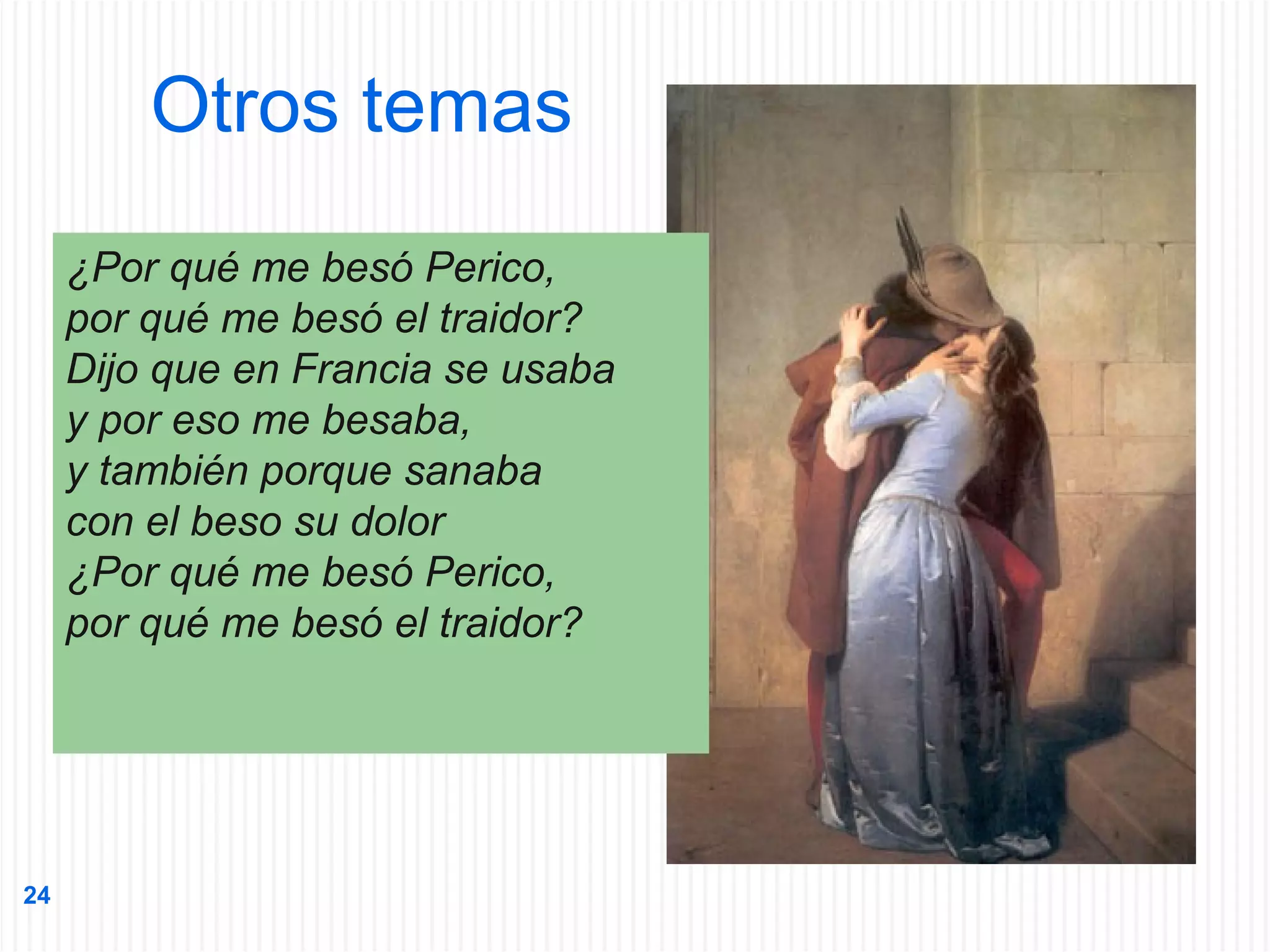 Otros temas

¿Por qué me besó Perico,
por qué me besó el traidor?
Dijo que en Francia se usaba
y por eso me besaba,
y también porque sanaba
con el beso su dolor
¿Por qué me besó Perico,
por qué me besó el traidor?

24